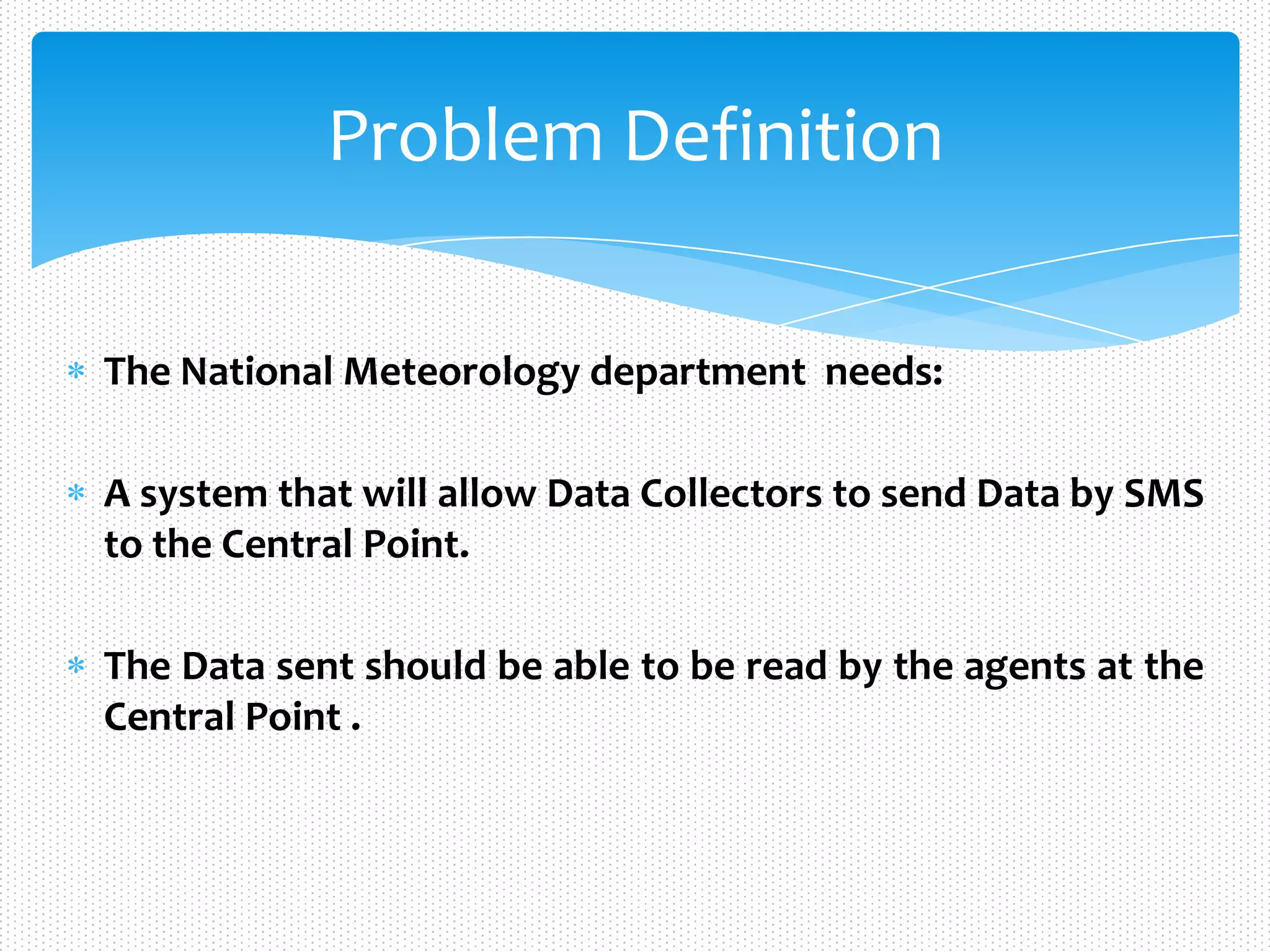 Problem Definition

* The National Meteorology department needs:

* A system that will allow Data Collectors to send Data by SMS to the Central Point.

* The Data sent should be able to be read by the agents at the Central Point .